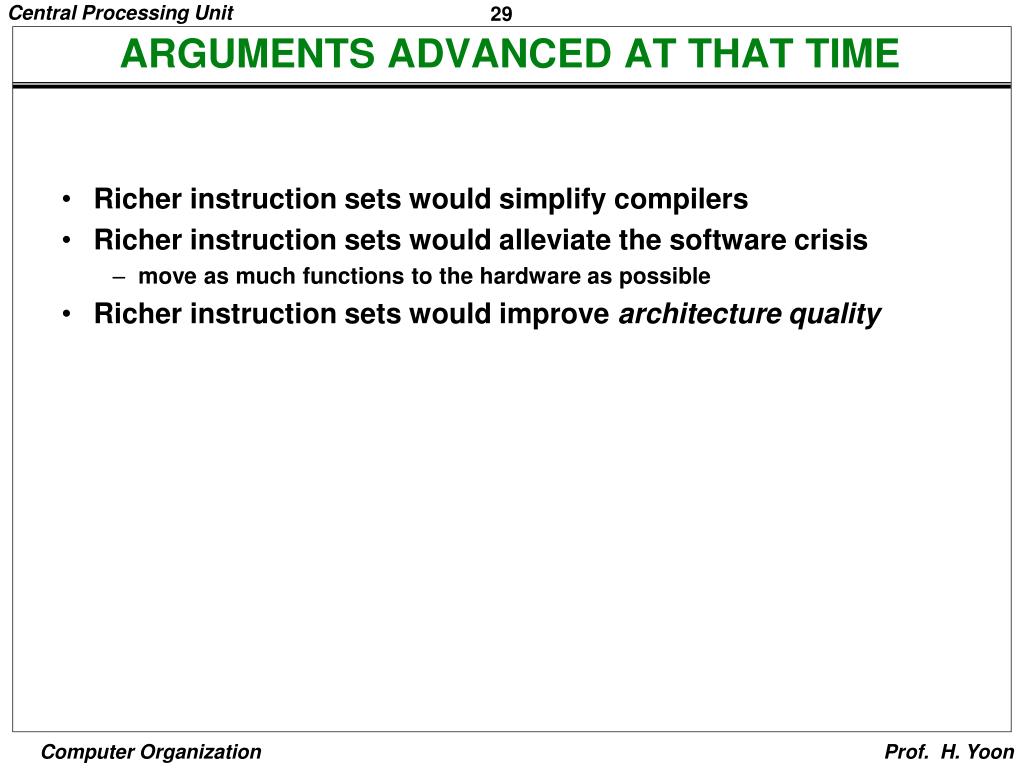 Central Processing Unit

29

ARGUMENTS ADVANCED AT THAT TIME

• Richer instruction sets would simplify compilers
• Richer instruction sets would alleviate the software crisis
– move as much functions to the hardware as possible
• Richer instruction sets would improve architecture quality

Computer Organization

Prof. H. Yoon